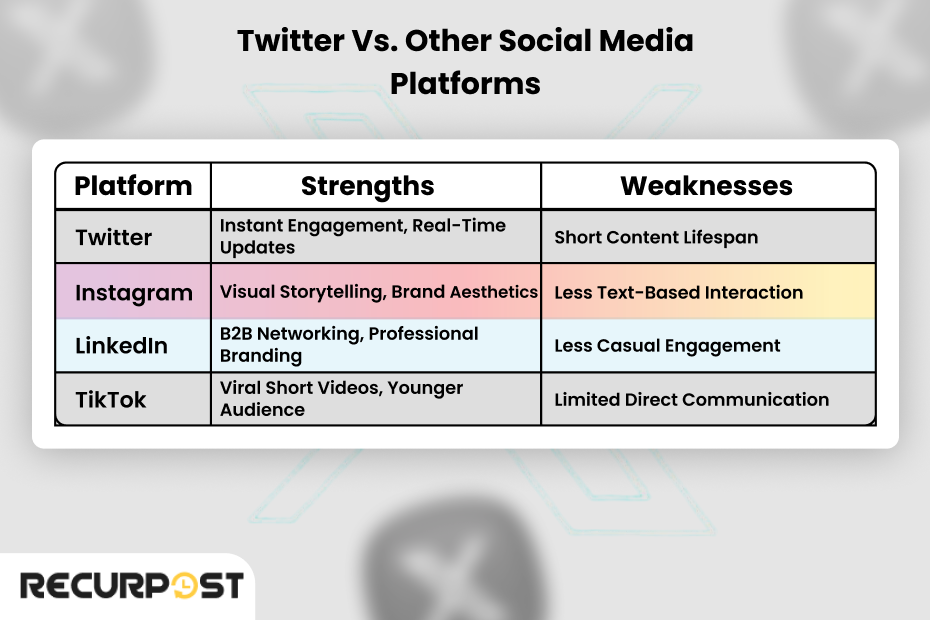 Twitter Vs. Other Social Media Platforms

| Platform | Strengths | Weaknesses |
|---|---|---|
| Twitter | Instant Engagement, Real-Time Updates | Short Content Lifespan |
| Instagram | Visual Storytelling, Brand Aesthetics | Less Text-Based Interaction |
| LinkedIn | B2B Networking, Professional Branding | Less Casual Engagement |
| TikTok | Viral Short Videos, Younger Audience | Limited Direct Communication |

RECURPOST